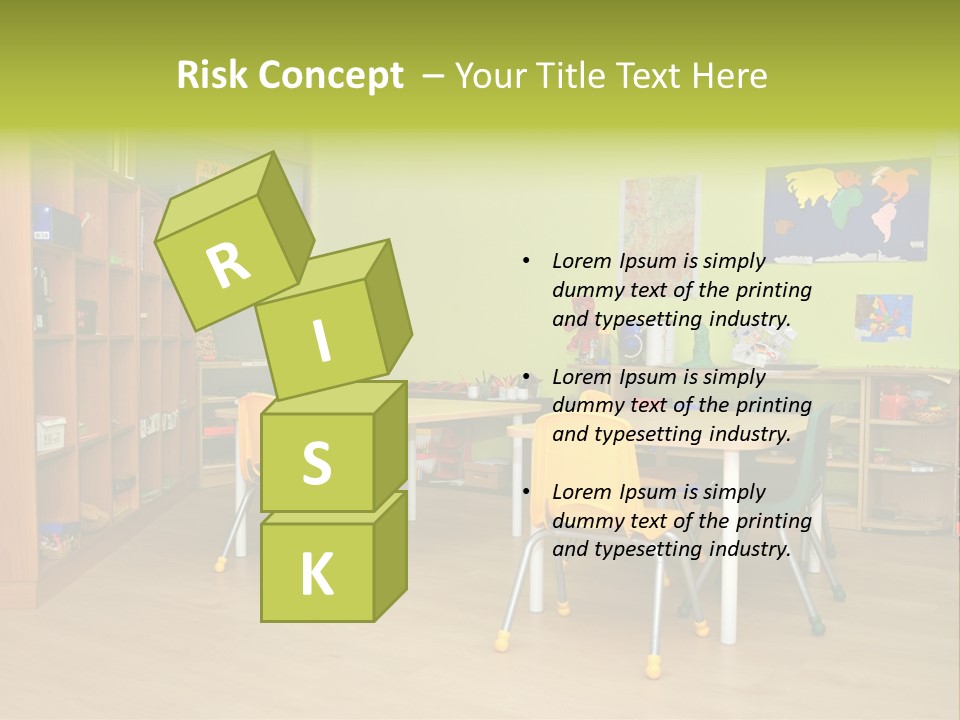 Risk Concept – Your Title Text Here

R
I
S
K

• Lorem Ipsum is simply dummy text of the printing and typesetting industry.

• Lorem Ipsum is simply dummy text of the printing and typesetting industry.

• Lorem Ipsum is simply dummy text of the printing and typesetting industry.